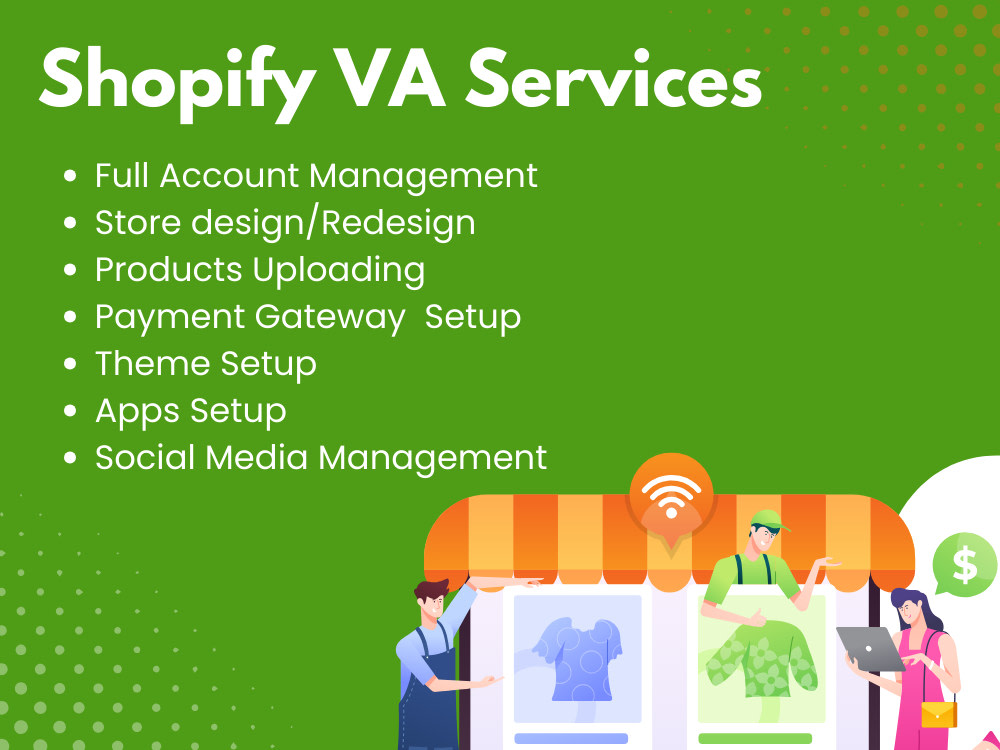 Shopify VA Services

• Full Account Management
• Store design/Redesign
• Products Uploading
• Payment Gateway Setup
• Theme Setup
• Apps Setup
• Social Media Management

$